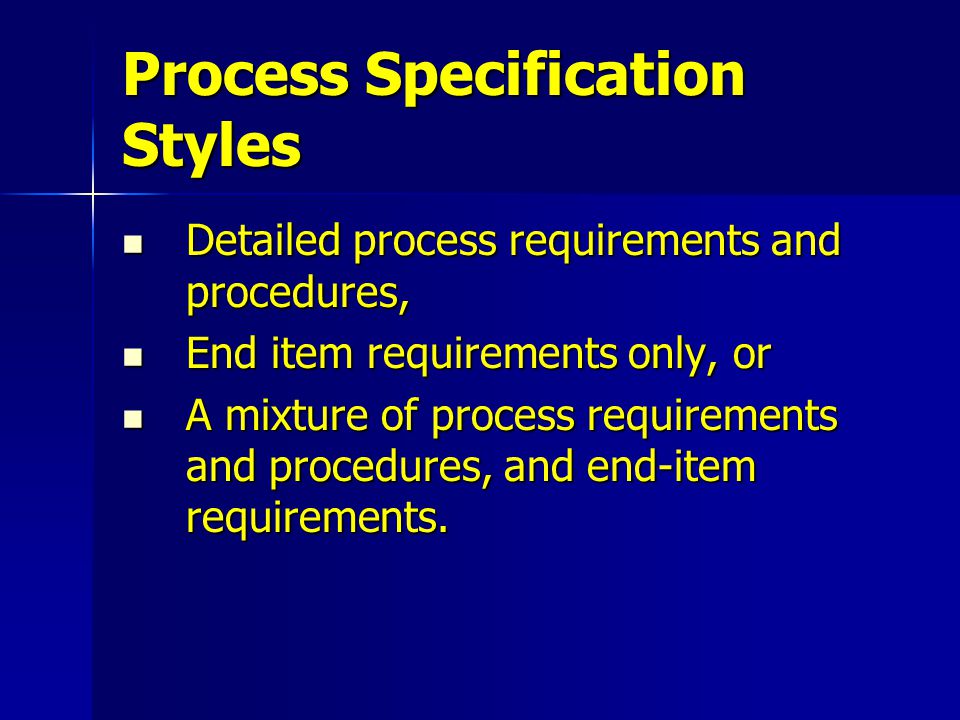 Process Specification Styles

- Detailed process requirements and procedures,
- End item requirements only, or
- A mixture of process requirements and procedures, and end-item requirements.